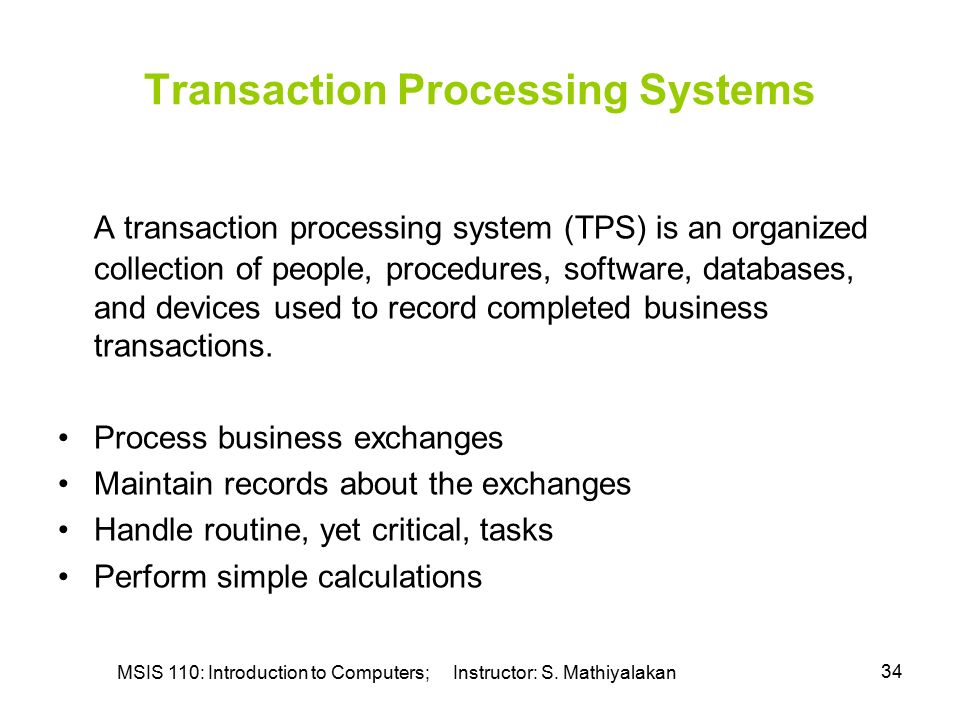 Transaction Processing Systems

A transaction processing system (TPS) is an organized collection of people, procedures, software, databases, and devices used to record completed business transactions.

• Process business exchanges
• Maintain records about the exchanges
• Handle routine, yet critical, tasks
• Perform simple calculations

MSIS 110: Introduction to Computers; Instructor: S. Mathiyalakan

34